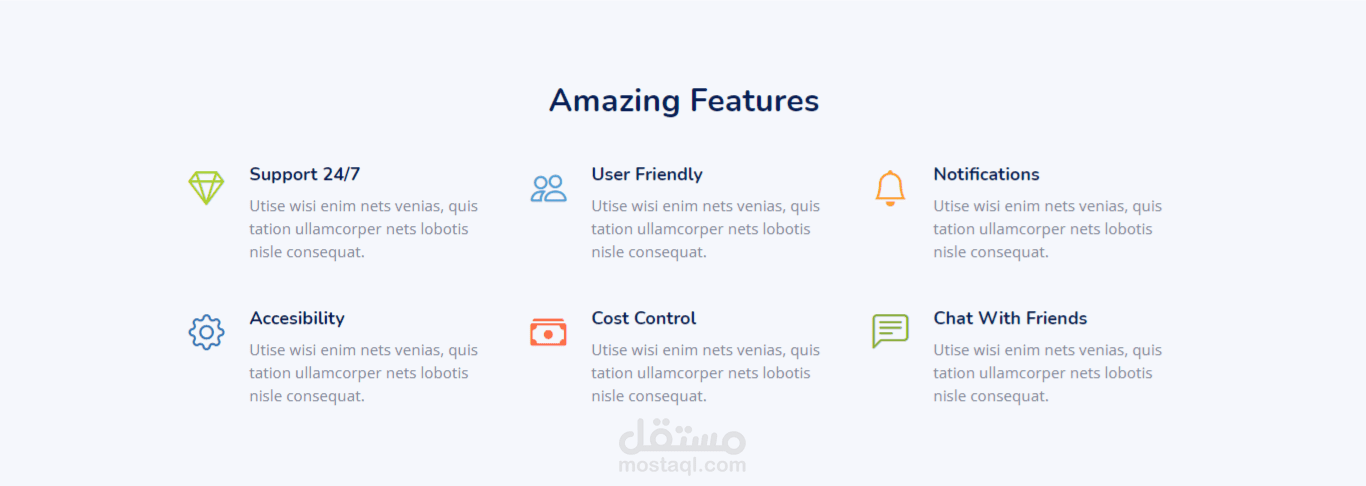 Amazing Features

Support 24/7

Utise wisi enim nets venias, quis tation ullamcorper nets lobotis nisle consequat.

User Friendly

Utise wisi enim nets venias, quis tation ullamcorper nets lobotis nisle consequat.

Notifications

Utise wisi enim nets venias, quis tation ullamcorper nets lobotis nisle consequat.

Accesibility

Utise wisi enim nets venias, quis tation ullamcorper nets lobotis nisle consequat.

Cost Control

Utise wisi enim nets venias, quis tation ullamcorper nets lobotis nisle consequat.

Chat With Friends

Utise wisi enim nets venias, quis tation ullamcorper nets lobotis nisle consequat.

مستقل
mostaql.com